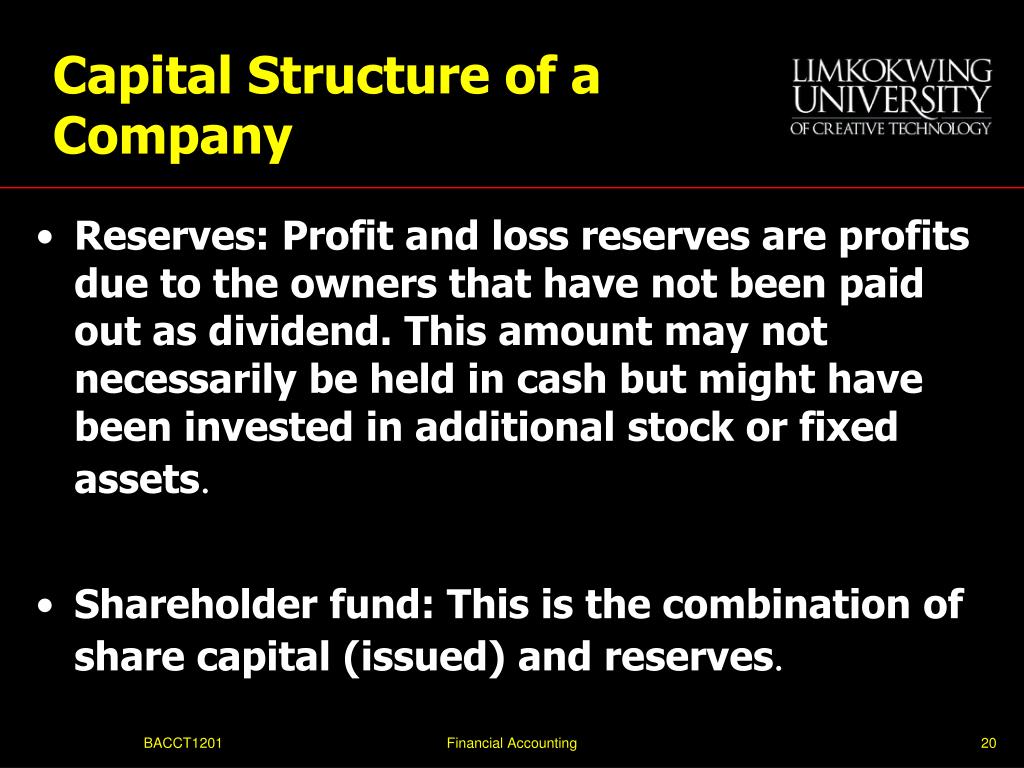 Capital Structure of a Company

LIMKOKWING UNIVERSITY OF CREATIVE TECHNOLOGY

• Reserves: Profit and loss reserves are profits due to the owners that have not been paid out as dividend. This amount may not necessarily be held in cash but might have been invested in additional stock or fixed assets.

• Shareholder fund: This is the combination of share capital (issued) and reserves.

BACCT1201 Financial Accounting 20